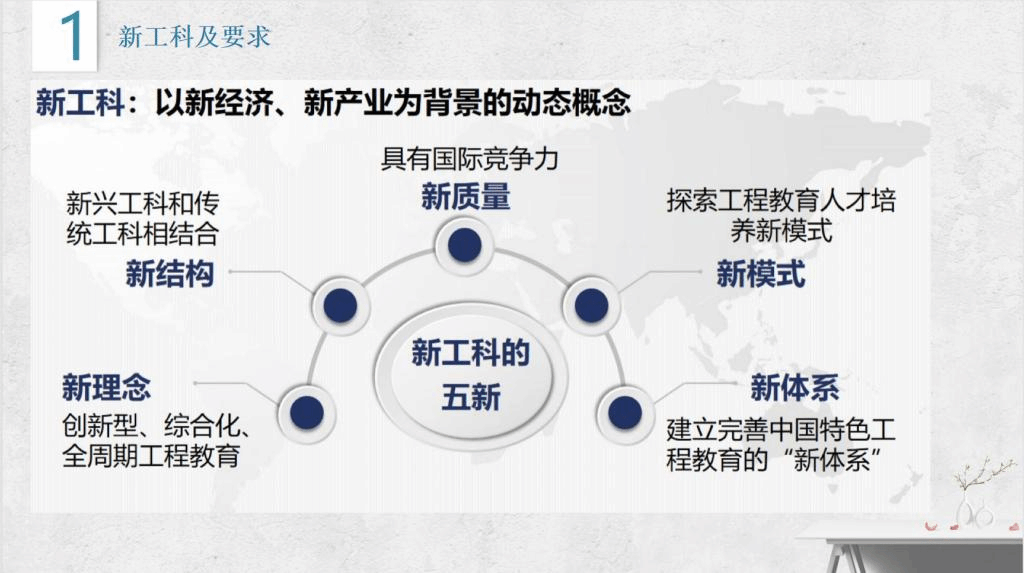 1 新工科及要求

新工科：以新经济、新产业为背景的动态概念

具有国际竞争力
新质量

新兴工科和传统工科相结合
新结构

探索工程教育人才培养新模式
新模式

新工科的五新

新理念
创新型、综合化、全周期工程教育

新体系
建立完善中国特色工程教育的“新体系”